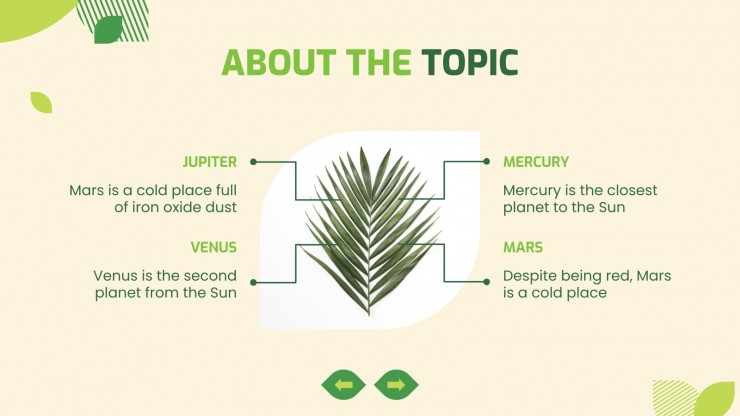 ABOUT THE TOPIC

JUPITER

Mars is a cold place full of iron oxide dust

VENUS

Venus is the second planet from the Sun

MERCURY

Mercury is the closest planet to the Sun

MARS

Despite being red, Mars is a cold place